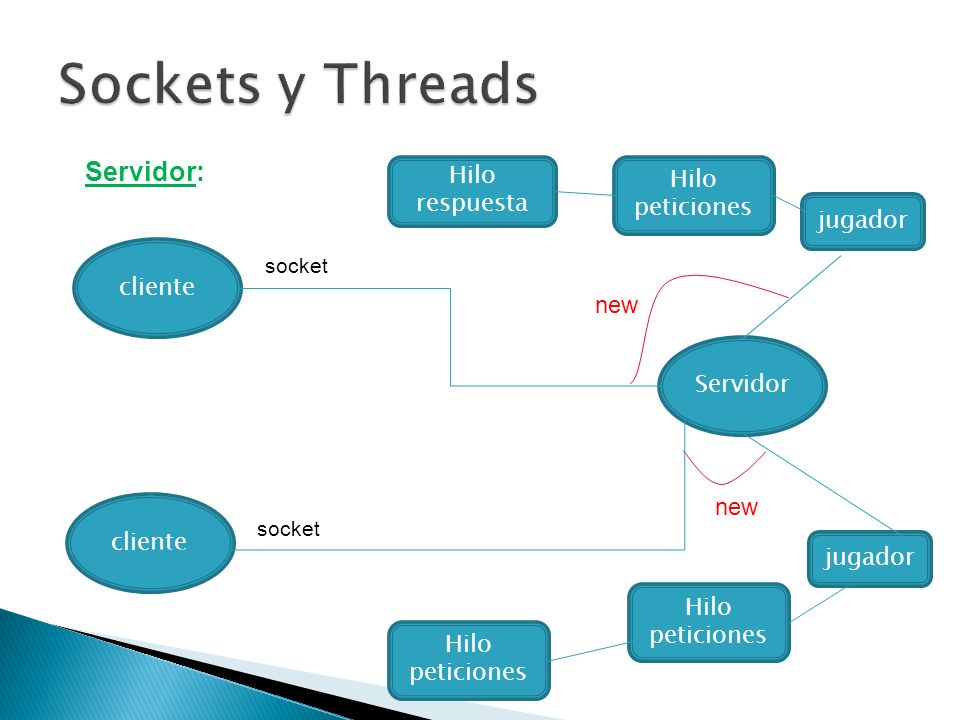 Sockets y Threads

Servidor:

Hilo respuesta

Hilo peticiones

jugador

cliente

socket

new

Servidor

new

cliente

socket

jugador

Hilo peticiones

Hilo peticiones